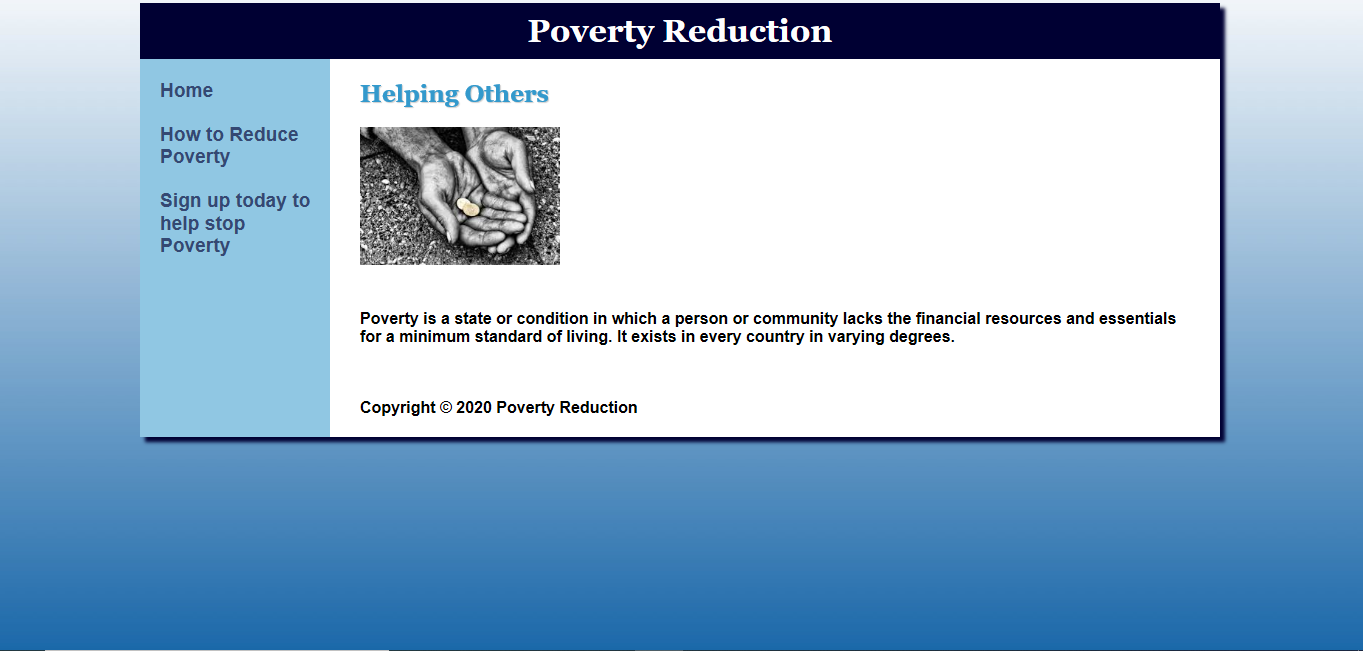 Poverty Reduction

Home

How to Reduce Poverty

Sign up today to help stop Poverty

Helping Others

Poverty is a state or condition in which a person or community lacks the financial resources and essentials for a minimum standard of living. It exists in every country in varying degrees.

Copyright © 2020 Poverty Reduction